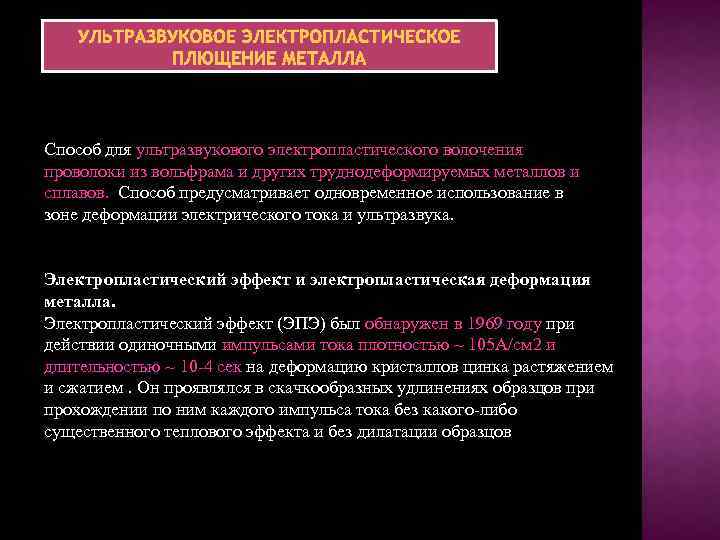 УЛЬТРАЗВУКОВОЕ ЭЛЕКТРОПЛАСТИЧЕСКОЕ ПЛЮЩЕНИЕ МЕТАЛЛА

Способ для ультразвукового электропластического волочения проволоки из вольфрама и других труднодеформируемых металлов и сплавов. Способ предусматривает одновременное использование в зоне деформации электрического тока и ультразвука.

Электропластический эффект и электропластическая деформация металла.
Электропластический эффект (ЭПЭ) был обнаружен в 1969 году при действии одиночными импульсами тока плотностью ~ 105А/см2 и длительностью ~ 10-4 сек на деформацию кристаллов цинка растяжением и сжатием . Он проявлялся в скачкообразных удлинениях образцов при прохождении по ним каждого импульса тока без какого-либо существенного теплового эффекта и без дилатации образцов